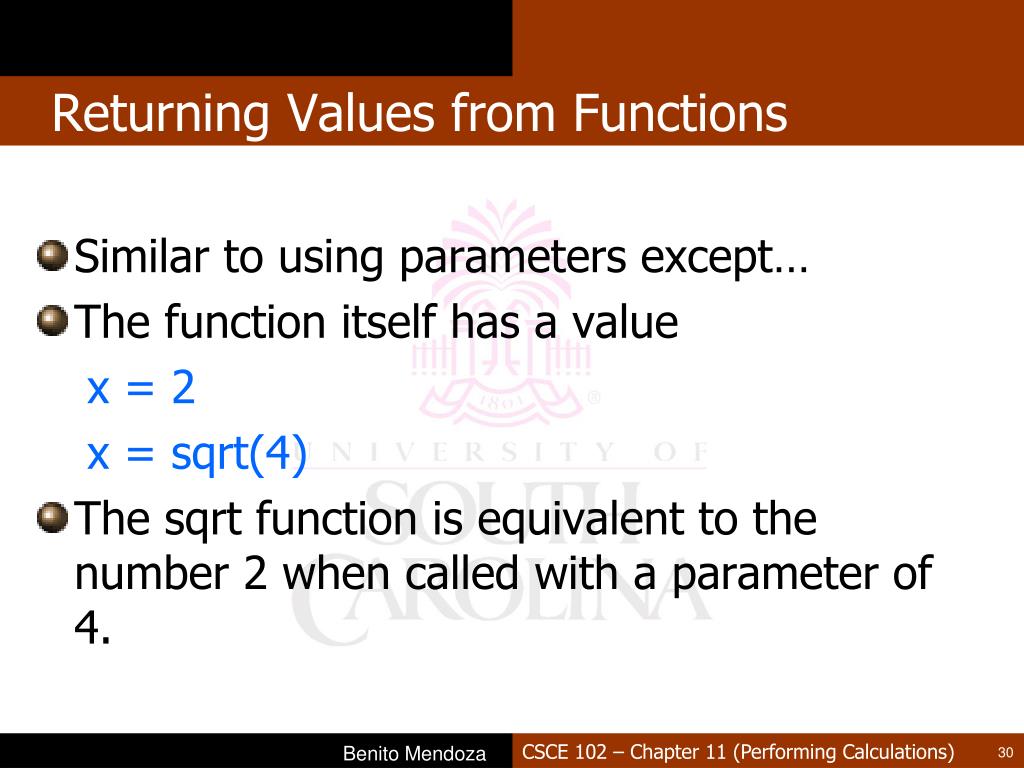 Returning Values from Functions

Similar to using parameters except…

The function itself has a value

x = 2

x = sqrt(4)

The sqrt function is equivalent to the number 2 when called with a parameter of 4.

1801

UNIVERSITY OF SOUTH CAROLINA

Benito Mendoza

CSCE 102 – Chapter 11 (Performing Calculations)

30